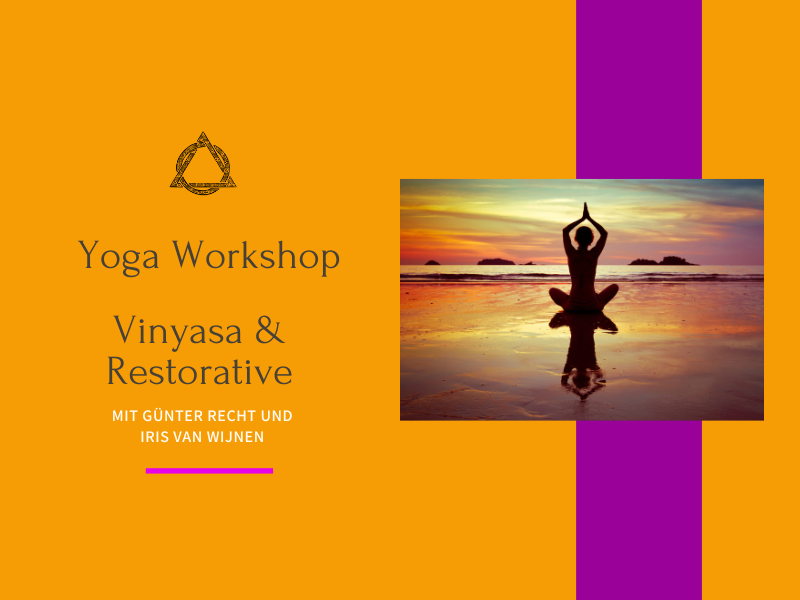 Yoga Workshop

Vinyasa & Restorative

MIT GÜNTER RECHT UND IRIS VAN WIJNEN